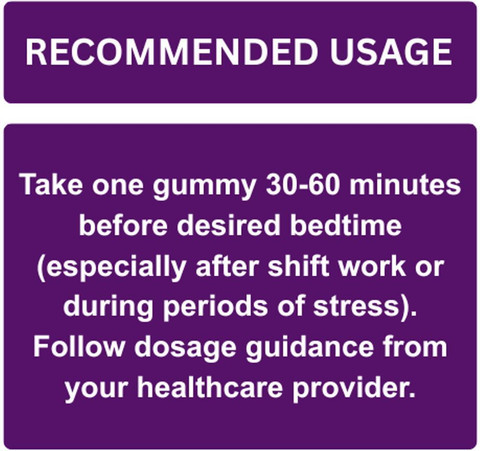 RECOMMENDED USAGE

Take one gummy 30-60 minutes before desired bedtime (especially after shift work or during periods of stress). Follow dosage guidance from your healthcare provider.